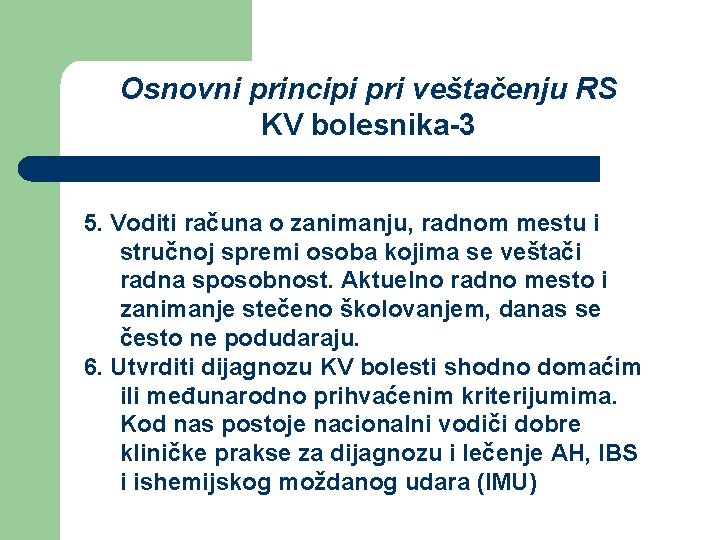 Osnovni principi pri veštačenju RS KV bolesnika-3

5. Voditi računa o zanimanju, radnom mestu i stručnoj spremi osoba kojima se veštači radna sposobnost. Aktuelno radno mesto i zanimanje stečeno školovanjem, danas se često ne podudaraju.
6. Utvrditi dijagnozu KV bolesti shodno domaćim ili međunarodno prihvaćenim kriterijumima. Kod nas postoje nacionalni vodiči dobre kliničke prakse za dijagnozu i lečenje AH, IBS i ishemijskog moždanog udara (IMU)